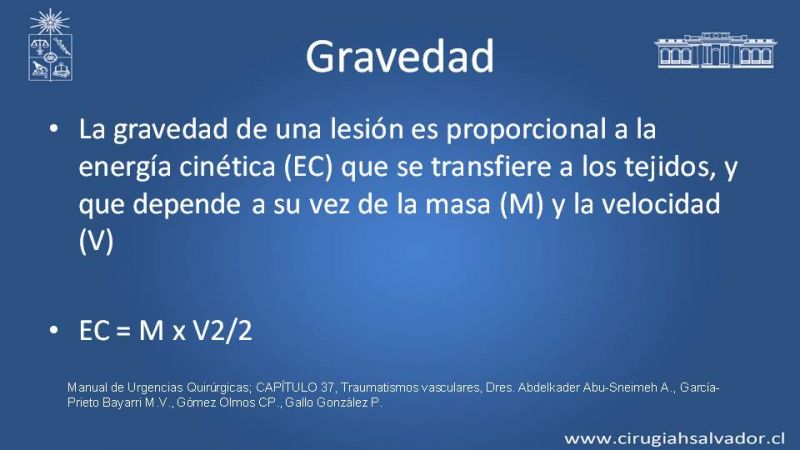 Gravedad

• La gravedad de una lesión es proporcional a la energía cinética (EC) que se transfiere a los tejidos, y que depende a su vez de la masa (M) y la velocidad (V)

• EC = M x V2/2

Manual de Urgencias Quirúrgicas; CAPÍTULO 37, Traumatismos vasculares, Dres. Abdelkader Abu-Sneimeh A., García-Prieto Bayarri M.V., Gómez Olmos CP., Gallo González P.

www.cirugiahsalvador.cl